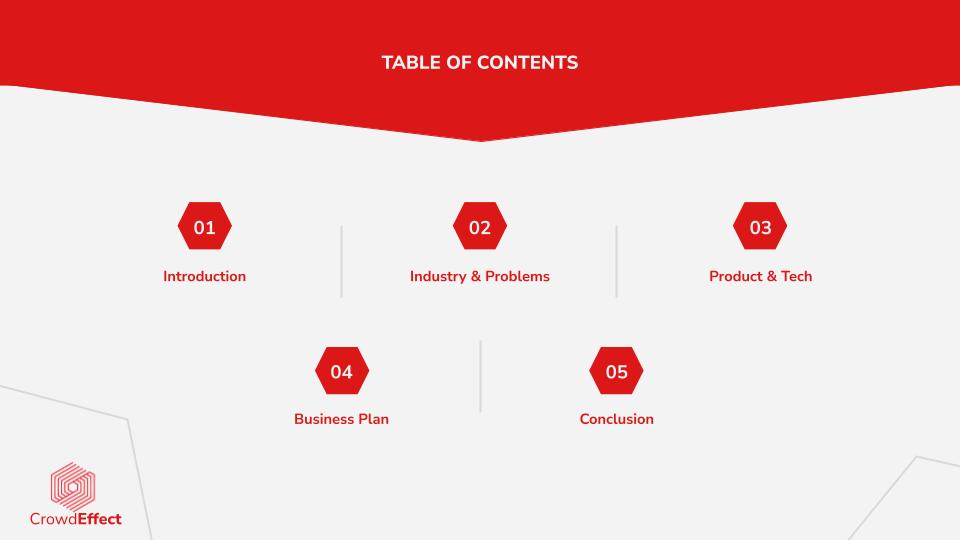 TABLE OF CONTENTS

01
Introduction

02
Industry & Problems

03
Product & Tech

04
Business Plan

05
Conclusion

CrowdEffect